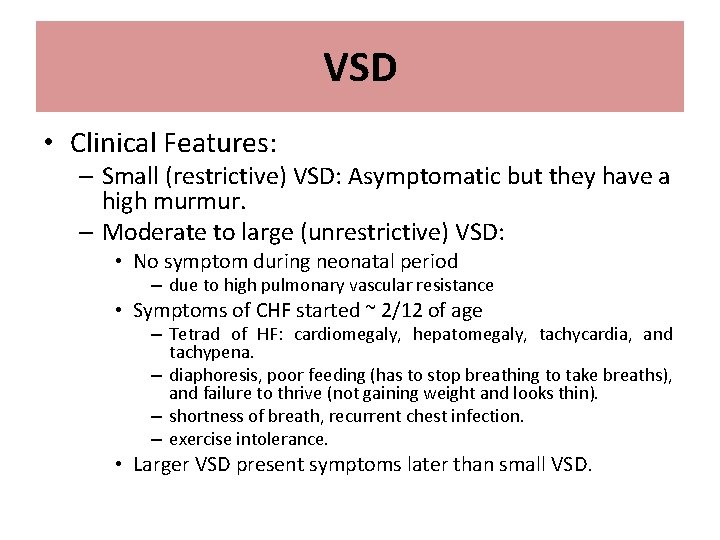 VSD

• Clinical Features:
  – Small (restrictive) VSD: Asymptomatic but they have a high murmur.
  – Moderate to large (unrestrictive) VSD:
    • No symptom during neonatal period
      – due to high pulmonary vascular resistance
    • Symptoms of CHF started ~ 2/12 of age
      – Tetrad of HF: cardiomegaly, hepatomegaly, tachycardia, and tachypena.
      – diaphoresis, poor feeding (has to stop breathing to take breaths), and failure to thrive (not gaining weight and looks thin).
      – shortness of breath, recurrent chest infection.
      – exercise intolerance.
    • Larger VSD present symptoms later than small VSD.